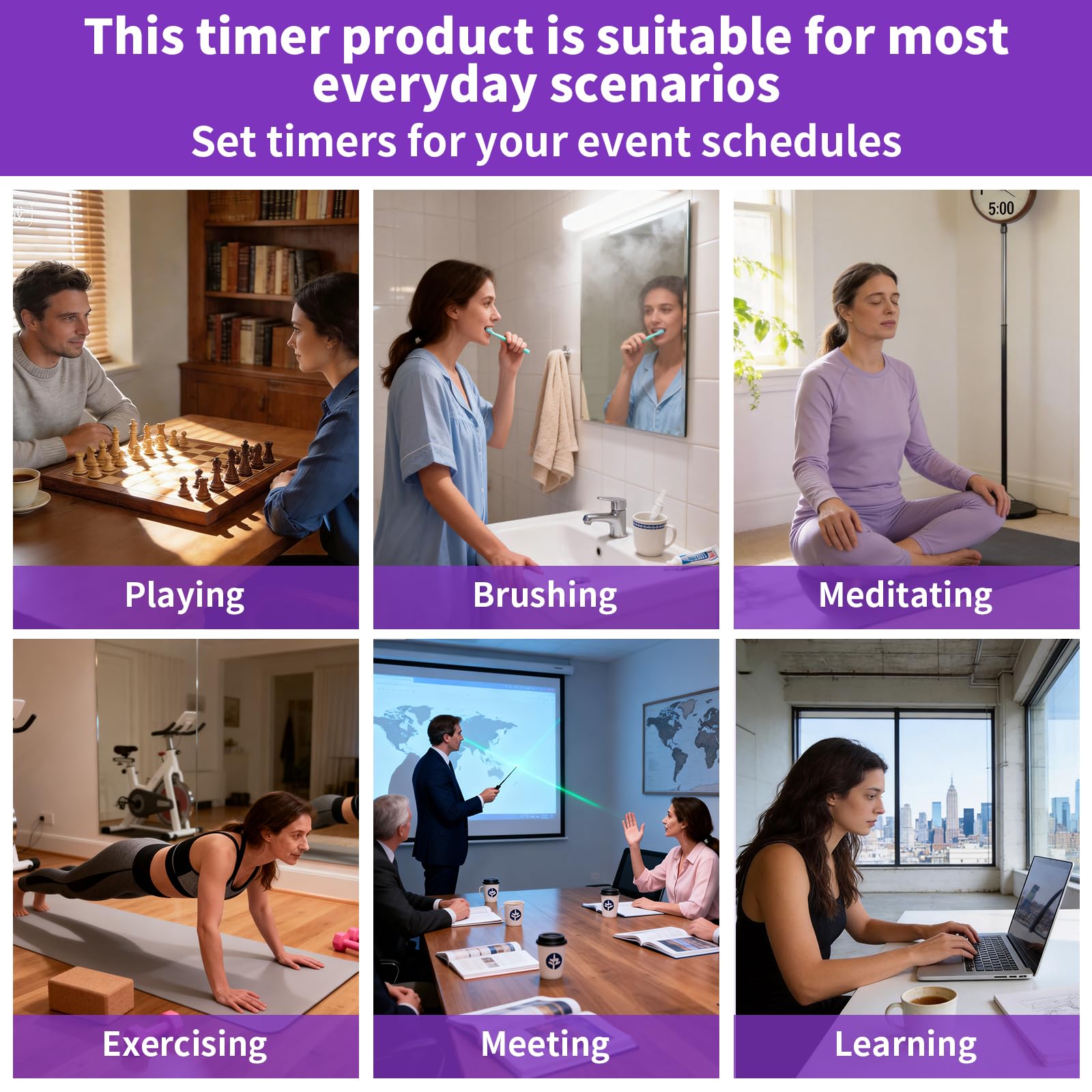 This timer product is suitable for most everyday scenarios

Set timers for your event schedules

5:00

Playing

Brushing

Meditating

Exercising

Meeting

Learning